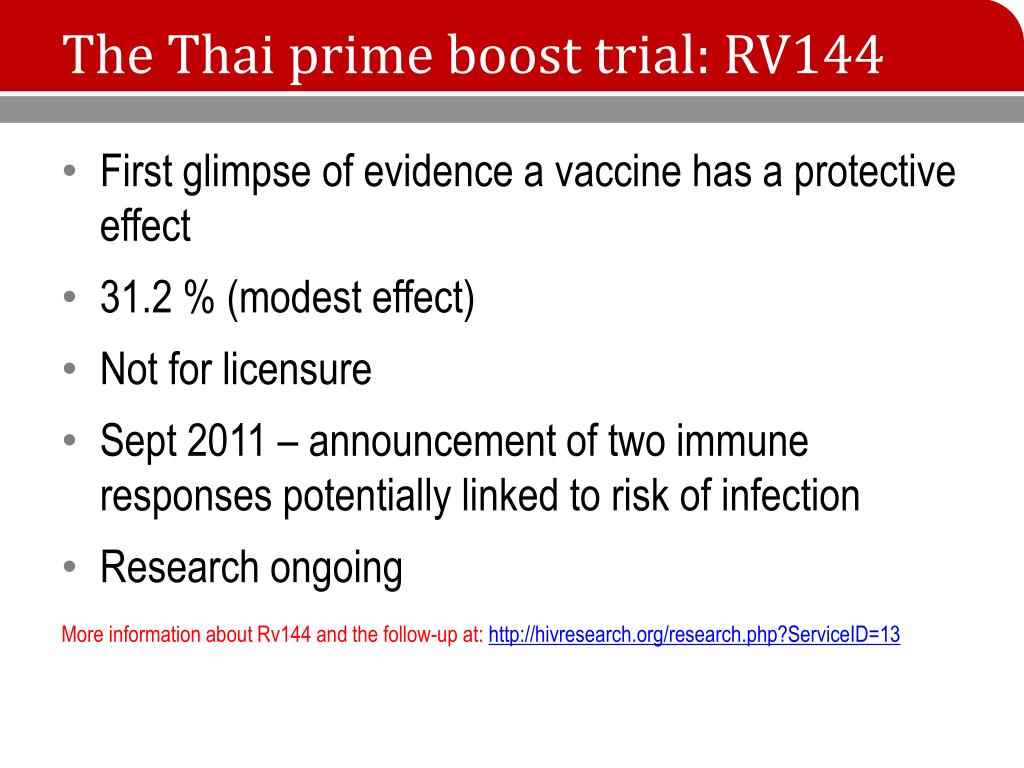 The Thai prime boost trial: RV144

• First glimpse of evidence a vaccine has a protective effect
• 31.2 % (modest effect)
• Not for licensure
• Sept 2011 – announcement of two immune responses potentially linked to risk of infection
• Research ongoing

More information about Rv144 and the follow-up at: http://hivresearch.org/research.php?ServiceID=13